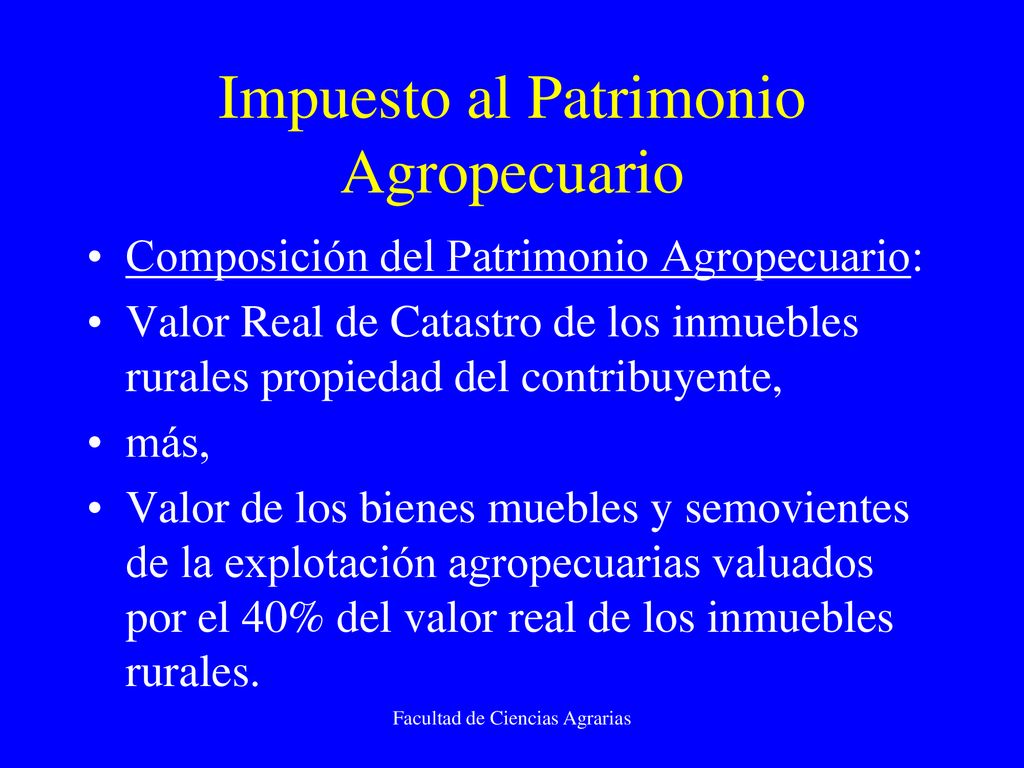 Impuesto al Patrimonio Agropecuario

• Composición del Patrimonio Agropecuario:
• Valor Real de Catastro de los inmuebles rurales propiedad del contribuyente,
• más,
• Valor de los bienes muebles y semovientes de la explotación agropecuarias valuados por el 40% del valor real de los inmuebles rurales.

Facultad de Ciencias Agrarias